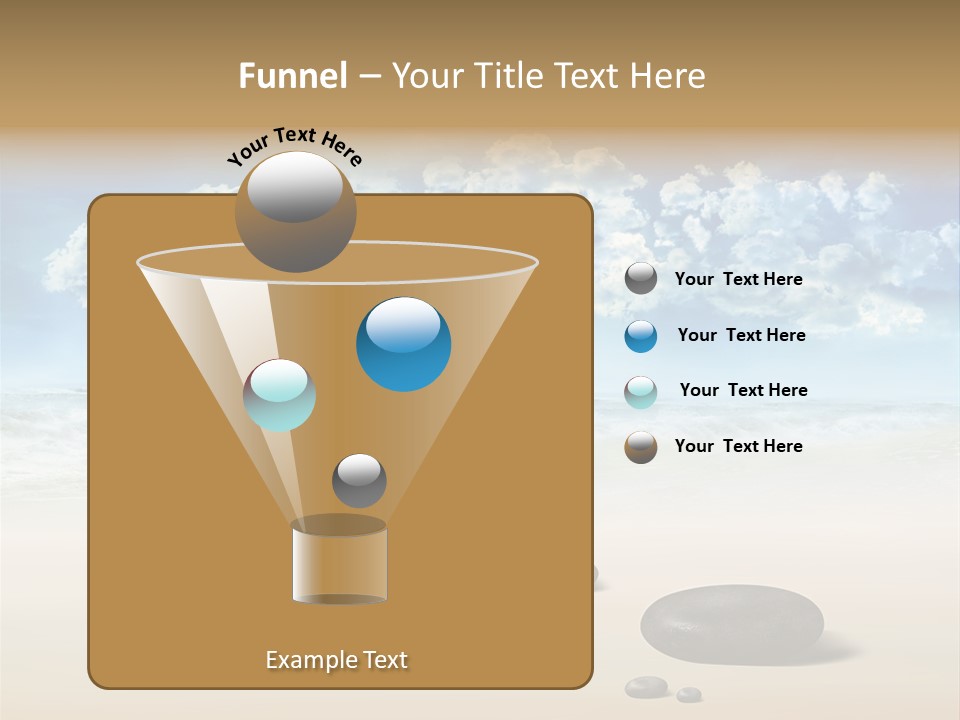 Funnel – Your Title Text Here

Your Text Here

Your Text Here

Your Text Here

Your Text Here

Your Text Here

Example Text